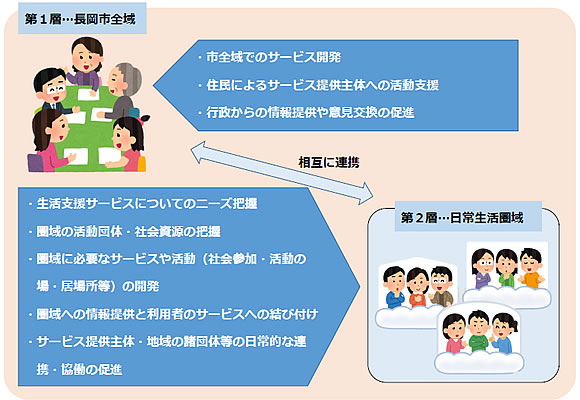 第１層…長岡市全域

・市全域でのサービス開発
・住民によるサービス提供主体への活動支援
・行政からの情報提供や意見交換の促進

相互に連携

・生活支援サービスについてのニーズ把握
・圏域の活動団体・社会資源の把握
・圏域に必要なサービスや活動（社会参加・活動の場・居場所等）の開発
・圏域への情報提供と利用者のサービスへの結び付け
・サービス提供主体・地域の諸団体等の日常的な連携・協働の促進

第２層…日常生活圏域